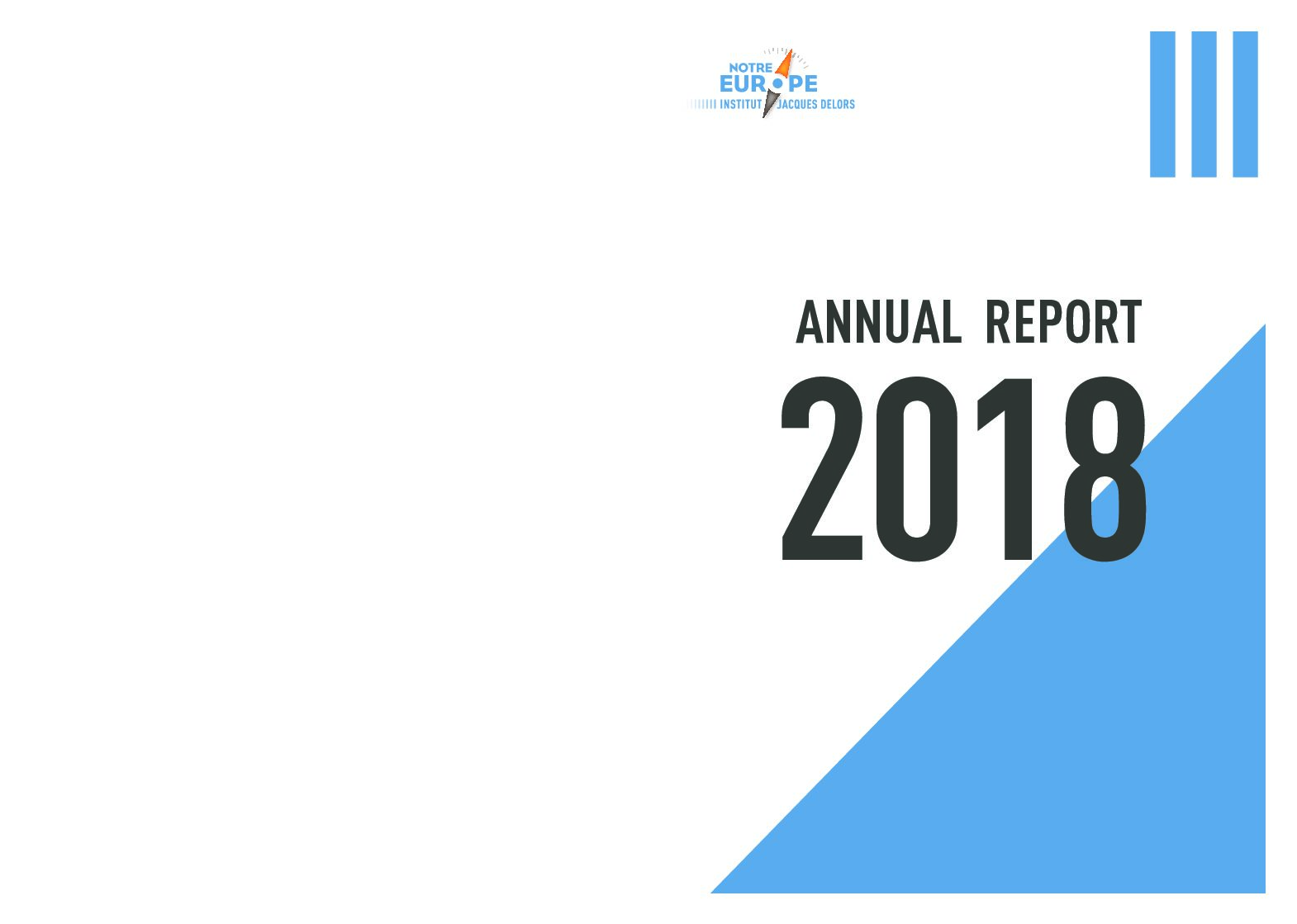 NOTRE
EUROPE
INSTITUT JACQUES DELORS

ANNUAL REPORT
2018